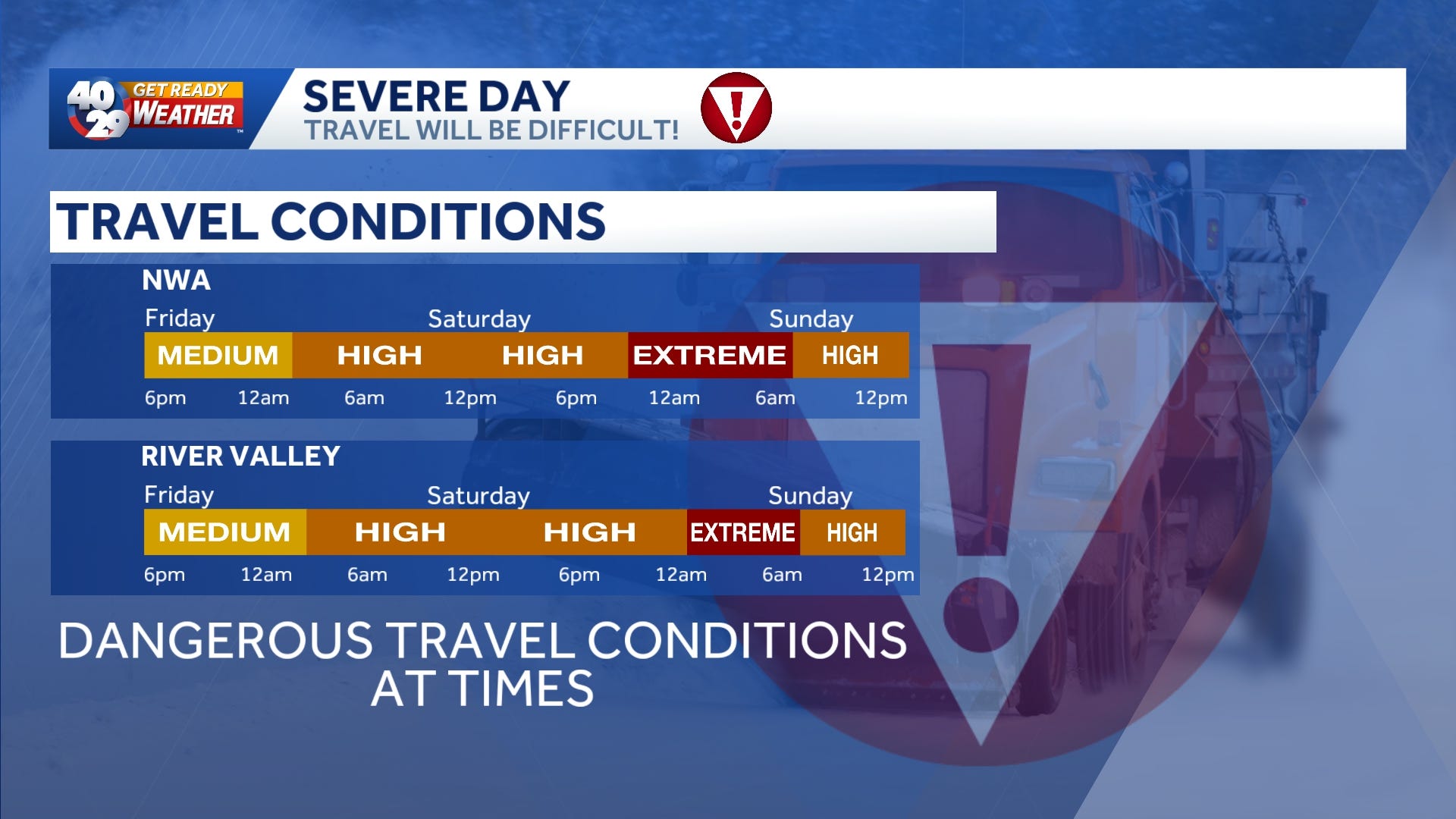 40 29 GET READY WEATHER

SEVERE DAY
TRAVEL WILL BE DIFFICULT!

TRAVEL CONDITIONS

NWA
Friday Saturday Sunday
MEDIUM HIGH HIGH EXTREME HIGH
6pm 12am 6am 12pm 6pm 12am 6am 12pm

RIVER VALLEY
Friday Saturday Sunday
MEDIUM HIGH HIGH EXTREME HIGH
6pm 12am 6am 12pm 6pm 12am 6am 12pm

DANGEROUS TRAVEL CONDITIONS AT TIMES